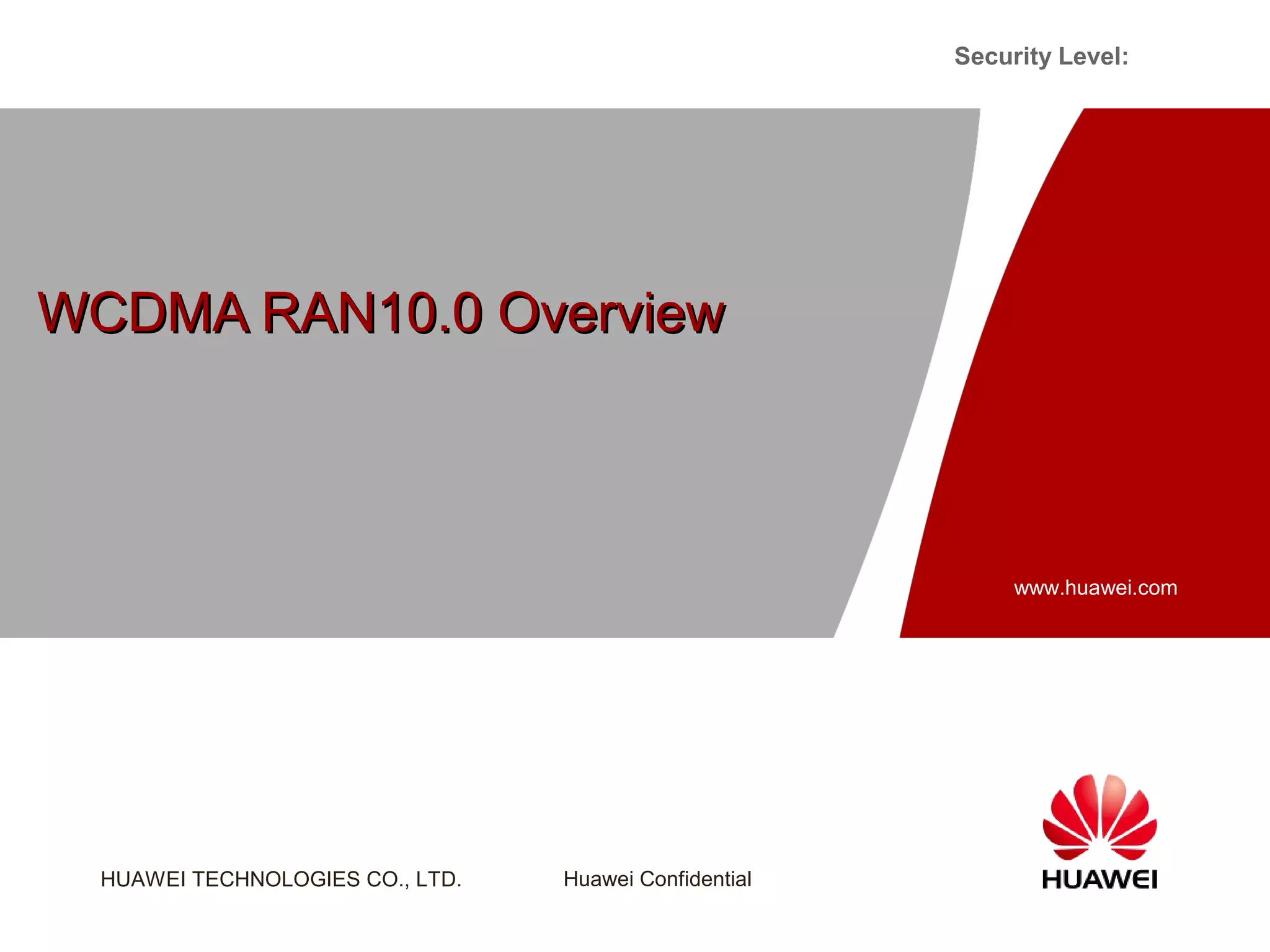 Security Level:

WCDMA RAN10.0 Overview

www.huawei.com

HUAWEI TECHNOLOGIES CO., LTD.

Huawei Confidential

HUAWEI